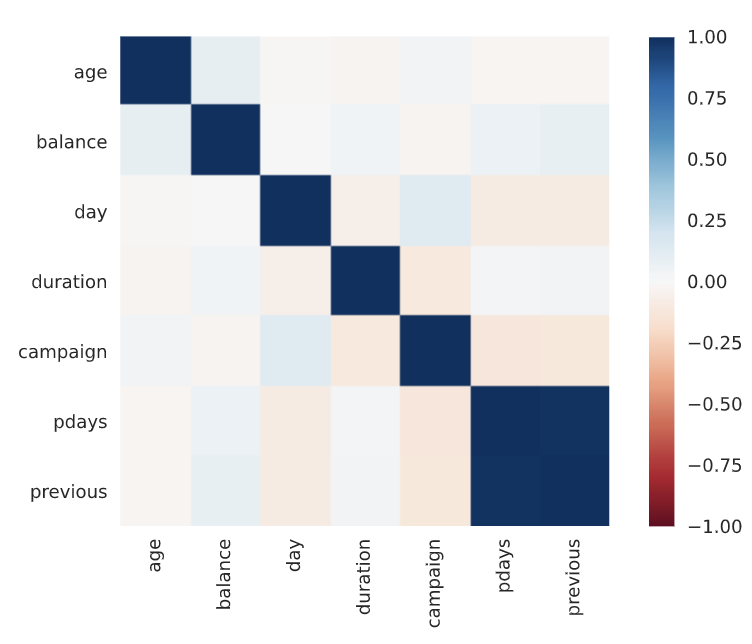 age
balance
day
duration
campaign
pdays
previous

age
balance
day
duration
campaign
pdays
previous

1.00
0.75
0.50
0.25
0.00
−0.25
−0.50
−0.75
−1.00